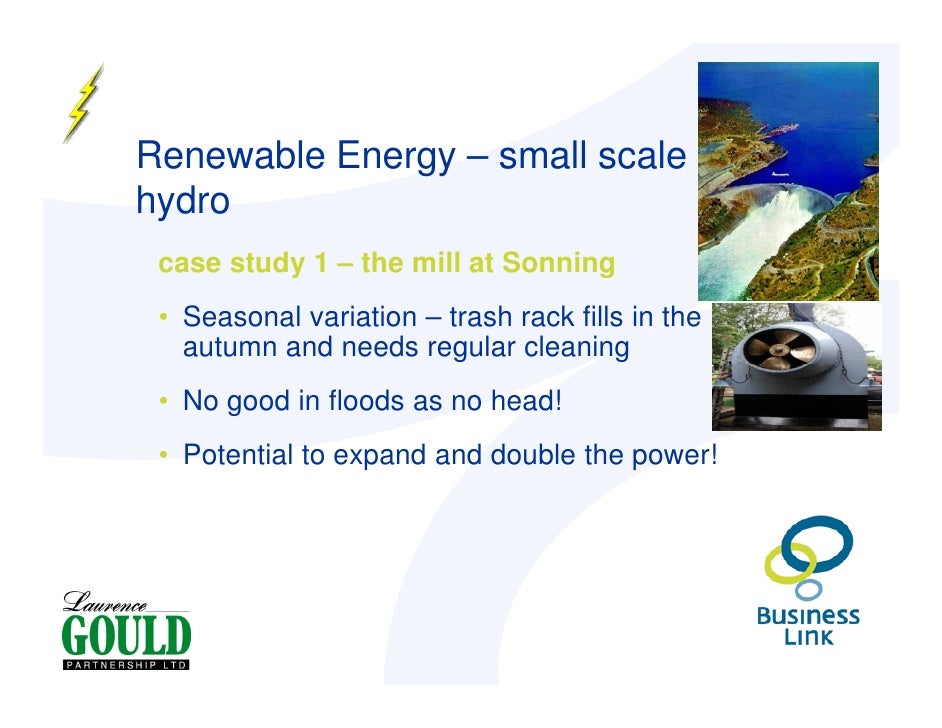 Renewable Energy – small scale hydro

case study 1 – the mill at Sonning

• Seasonal variation – trash rack fills in the autumn and needs regular cleaning

• No good in floods as no head!

• Potential to expand and double the power!

Laurence GOULD PARTNERSHIP LTD

Business Link